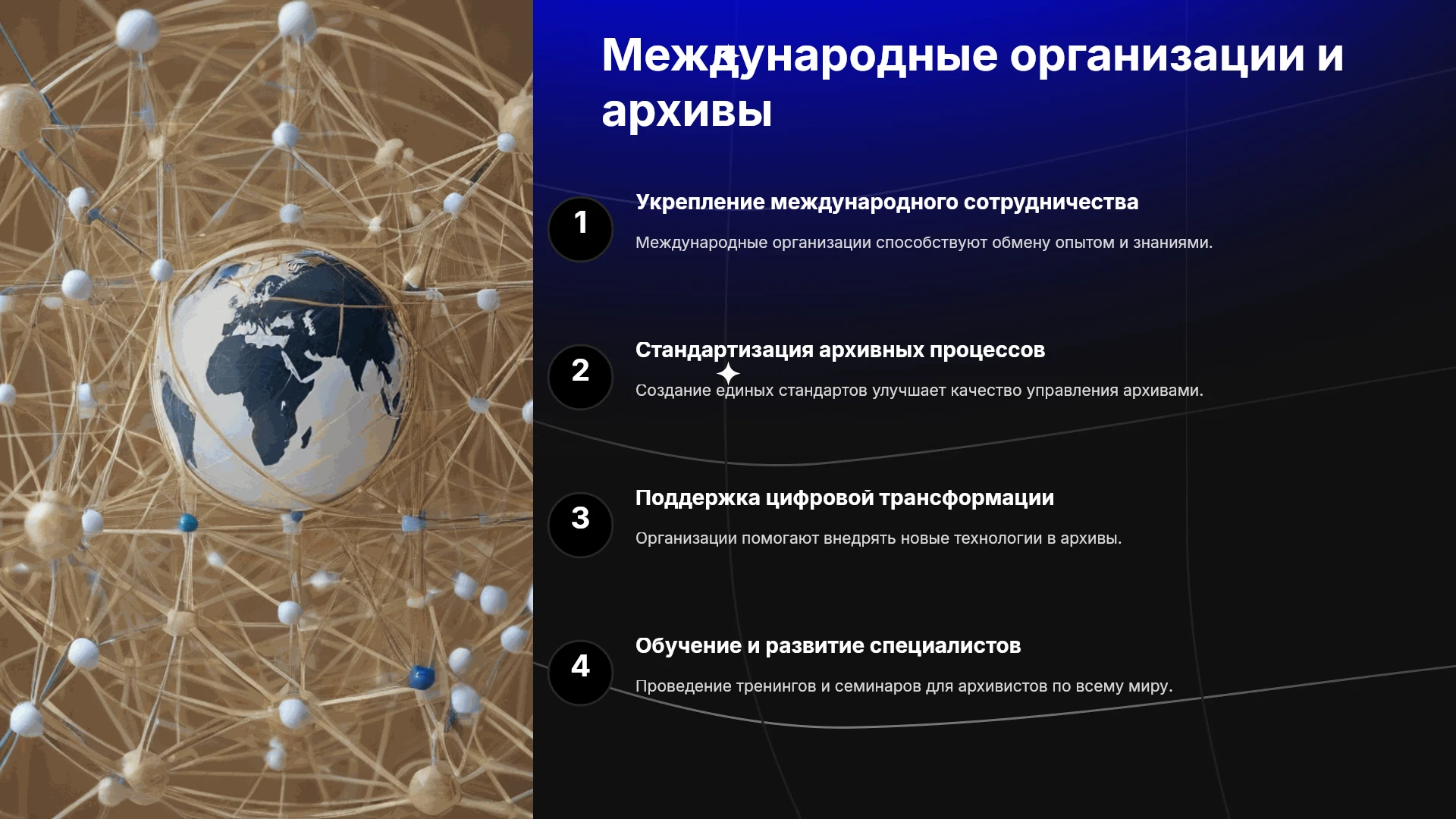 Международные организации и архивы

1

Укрепление международного сотрудничества

Международные организации способствуют обмену опытом и знаниями.

2

Стандартизация архивных процессов

Создание единых стандартов улучшает качество управления архивами.

3

Поддержка цифровой трансформации

Организации помогают внедрять новые технологии в архивы.

4

Обучение и развитие специалистов

Проведение тренингов и семинаров для архивистов по всему миру.